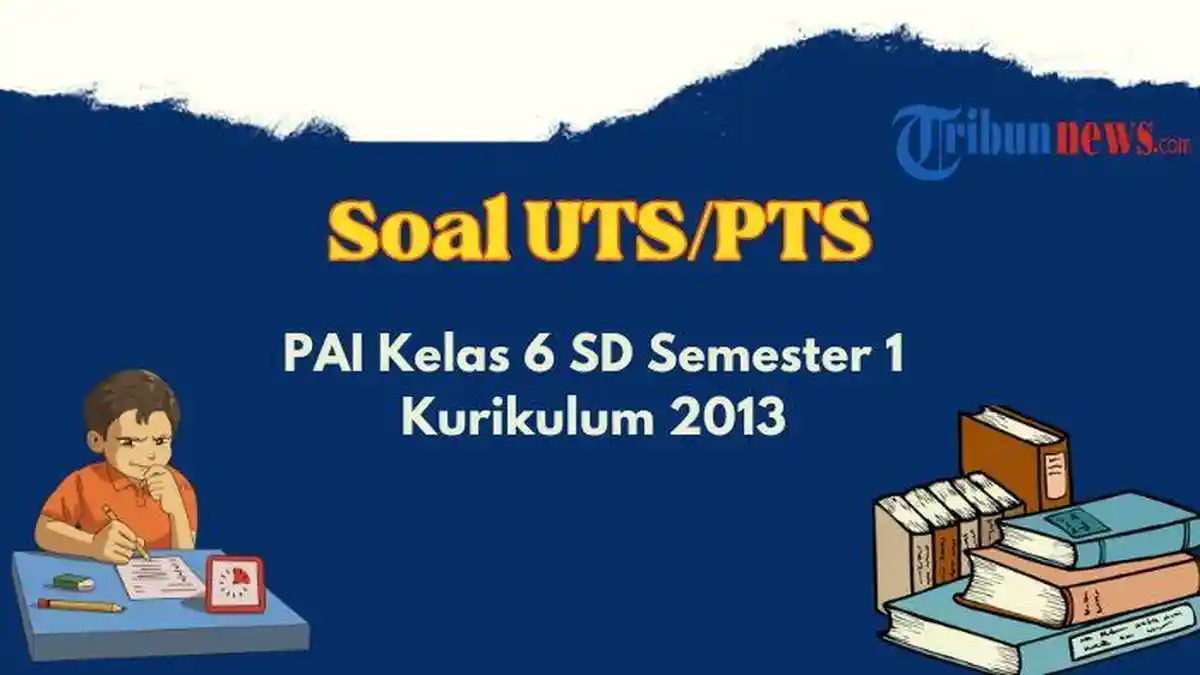 Tribunnews.com

Soal UTS/PTS

PAI Kelas 6 SD Semester 1
Kurikulum 2013